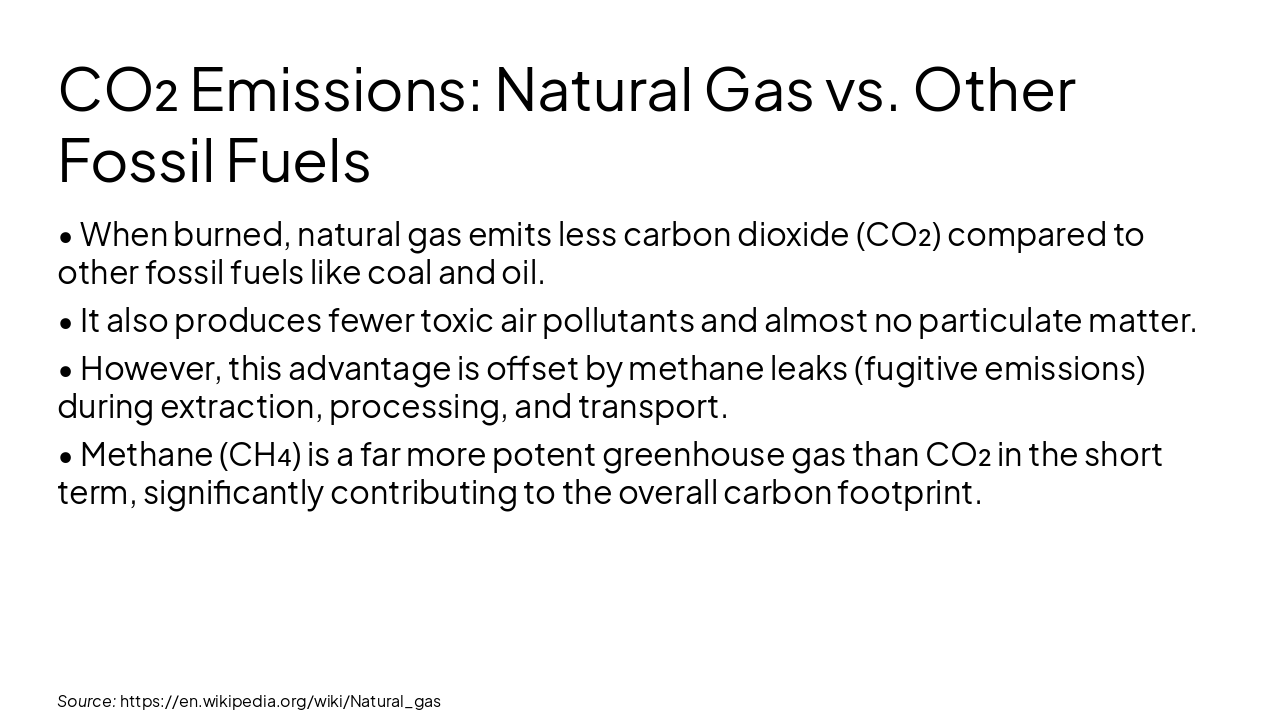 $CO_2$ Emissions: Natural Gas vs. Other Fossil Fuels

• When burned, natural gas emits less carbon dioxide ($CO_2$) compared to other fossil fuels like coal and oil.

• It also produces fewer toxic air pollutants and almost no particulate matter.

• However, this advantage is offset by methane leaks (fugitive emissions) during extraction, processing, and transport.

• Methane ($CH_4$) is a far more potent greenhouse gas than $CO_2$ in the short term, significantly contributing to the overall carbon footprint.

Source: https://en.wikipedia.org/wiki/Natural_gas